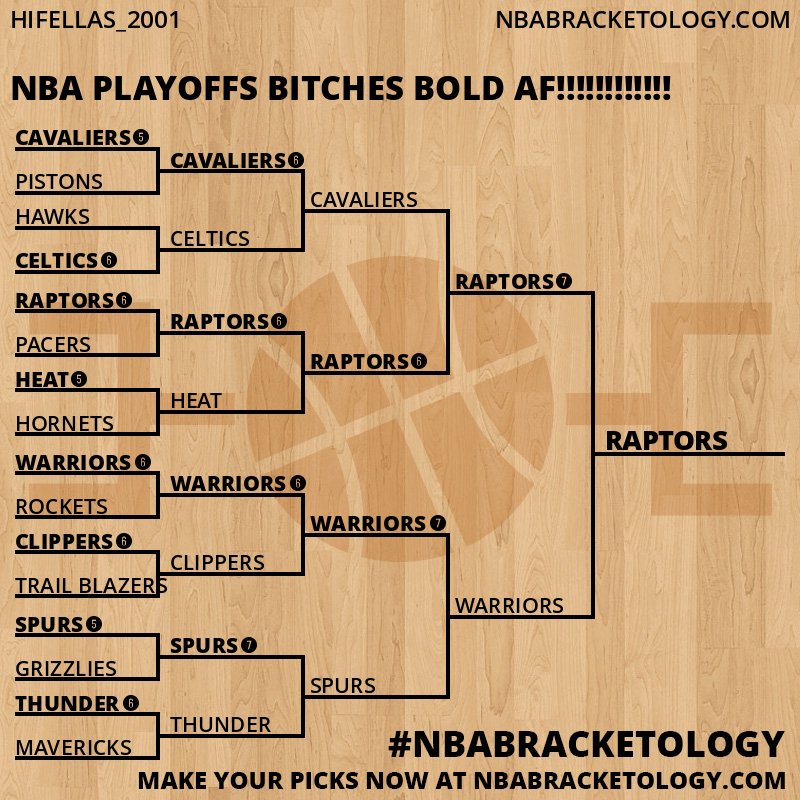 HIFELLAS_2001

NBABRACKETOLOGY.COM

NBA PLAYOFFS BITCHES BOLD AF!!!!!!!!!!!!

CAVALIERS 5
PISTONS
HAWKS
CELTICS 6
RAPTORS 6
PACERS
HEAT 5
HORNETS
WARRIORS 6
ROCKETS
CLIPPERS 6
TRAIL BLAZERS
SPURS 5
GRIZZLIES
THUNDER 6
MAVERICKS

CAVALIERS 6
CELTICS
RAPTORS 6
HEAT
WARRIORS 6
CLIPPERS
SPURS 7
THUNDER

CAVALIERS
RAPTORS 6
WARRIORS 7
SPURS

RAPTORS 7
WARRIORS

RAPTORS

#NBABRACKETOLOGY

MAKE YOUR PICKS NOW AT NBABRACKETOLOGY.COM